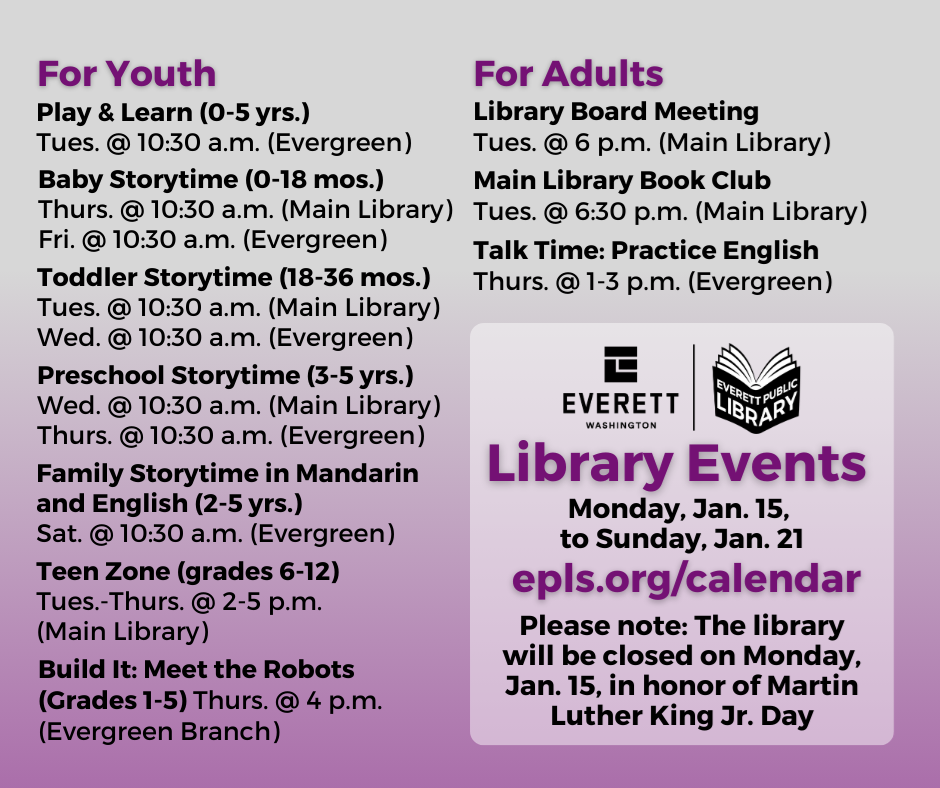 For Youth

Play & Learn (0-5 yrs.)
Tues. @ 10:30 a.m. (Evergreen)

Baby Storytime (0-18 mos.)
Thurs. @ 10:30 a.m. (Main Library)
Fri. @ 10:30 a.m. (Evergreen)

Toddler Storytime (18-36 mos.)
Tues. @ 10:30 a.m. (Main Library)
Wed. @ 10:30 a.m. (Evergreen)

Preschool Storytime (3-5 yrs.)
Wed. @ 10:30 a.m. (Main Library)
Thurs. @ 10:30 a.m. (Evergreen)

Family Storytime in Mandarin and English (2-5 yrs.)
Sat. @ 10:30 a.m. (Evergreen)

Teen Zone (grades 6-12)
Tues.-Thurs. @ 2-5 p.m. (Main Library)

Build It: Meet the Robots (Grades 1-5) Thurs. @ 4 p.m. (Evergreen Branch)

For Adults

Library Board Meeting
Tues. @ 6 p.m. (Main Library)

Main Library Book Club
Tues. @ 6:30 p.m. (Main Library)

Talk Time: Practice English
Thurs. @ 1-3 p.m. (Evergreen)

EVERETT
WASHINGTON

EVERETT PUBLIC LIBRARY

Library Events

Monday, Jan. 15, to Sunday, Jan. 21

epls.org/calendar

Please note: The library will be closed on Monday, Jan. 15, in honor of Martin Luther King Jr. Day